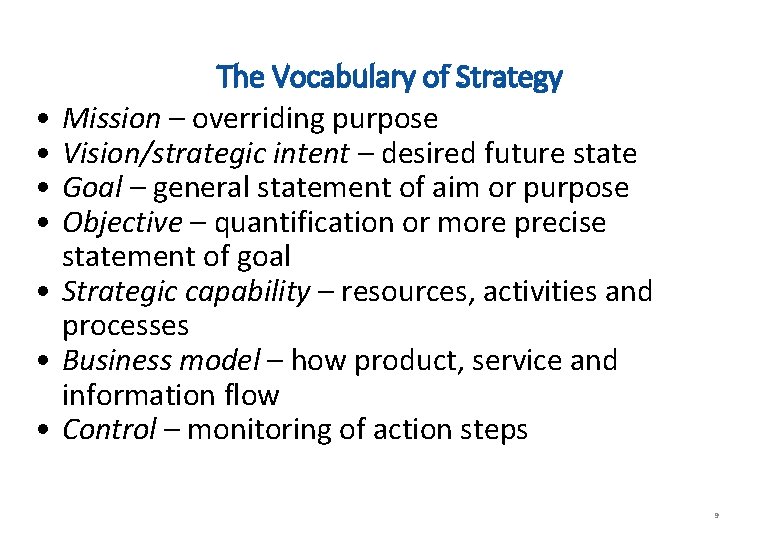 The Vocabulary of Strategy

• Mission – overriding purpose
• Vision/strategic intent – desired future state
• Goal – general statement of aim or purpose
• Objective – quantification or more precise statement of goal
• Strategic capability – resources, activities and processes
• Business model – how product, service and information flow
• Control – monitoring of action steps

9